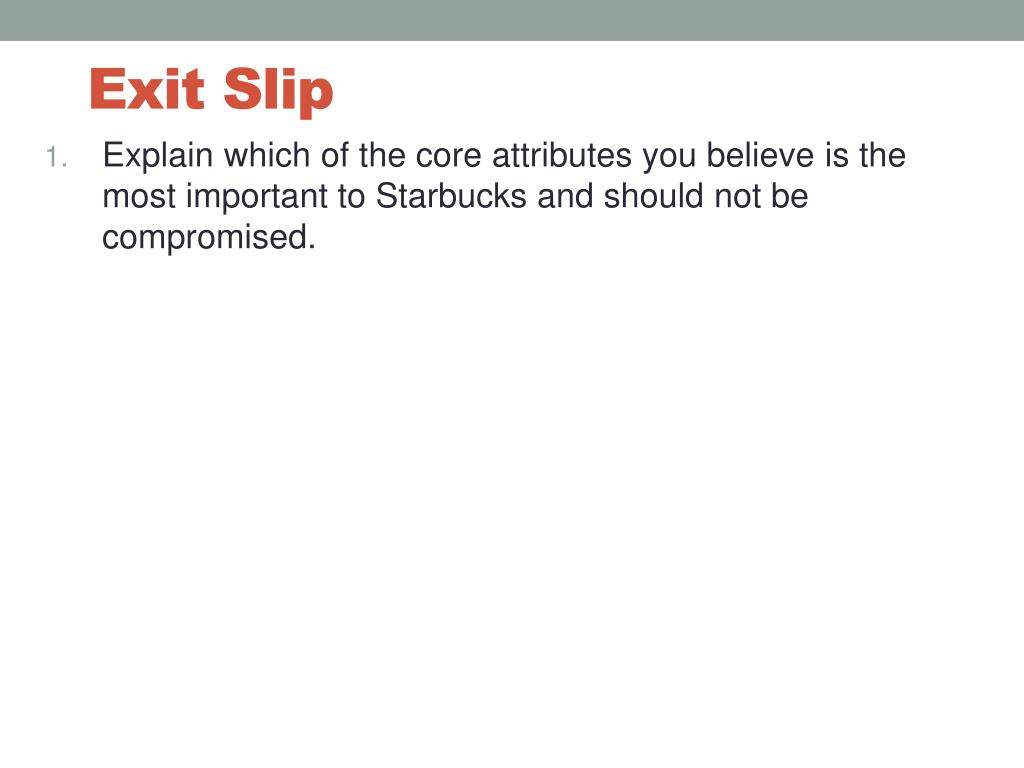 Exit Slip

1. Explain which of the core attributes you believe is the most important to Starbucks and should not be compromised.